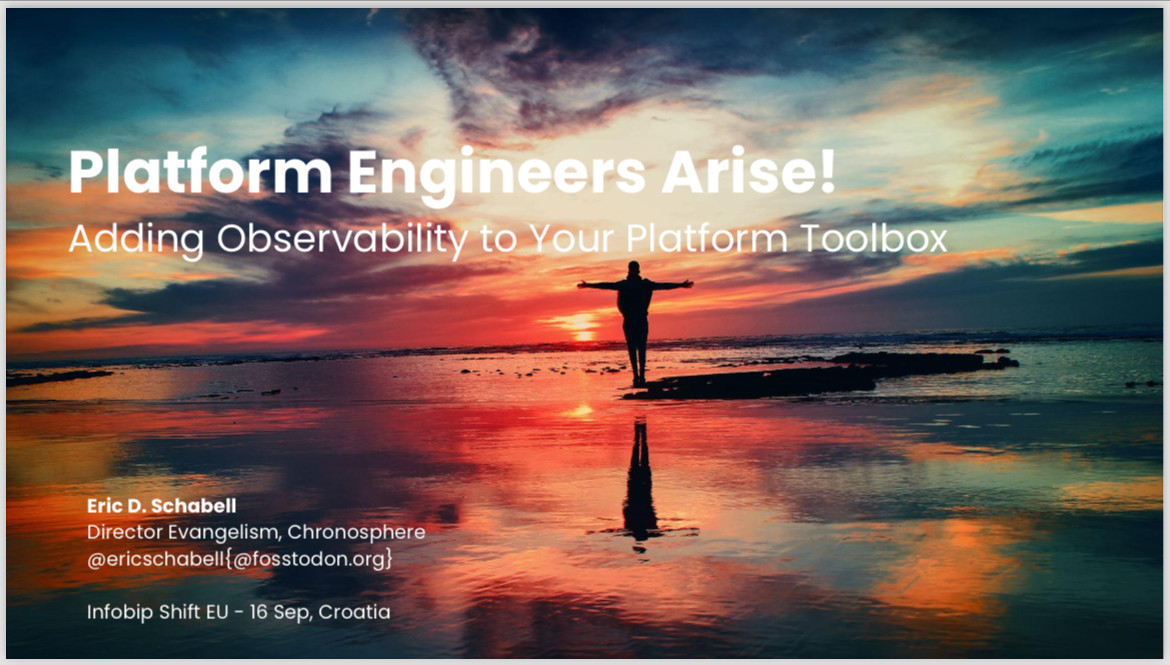 Platform Engineers Arise!
Adding Observability to Your Platform Toolbox

Eric D. Schabell
Director Evangelism, Chronosphere
@ericschabell{@fosstodon.org}

Infobip Shift EU - 16 Sep, Croatia